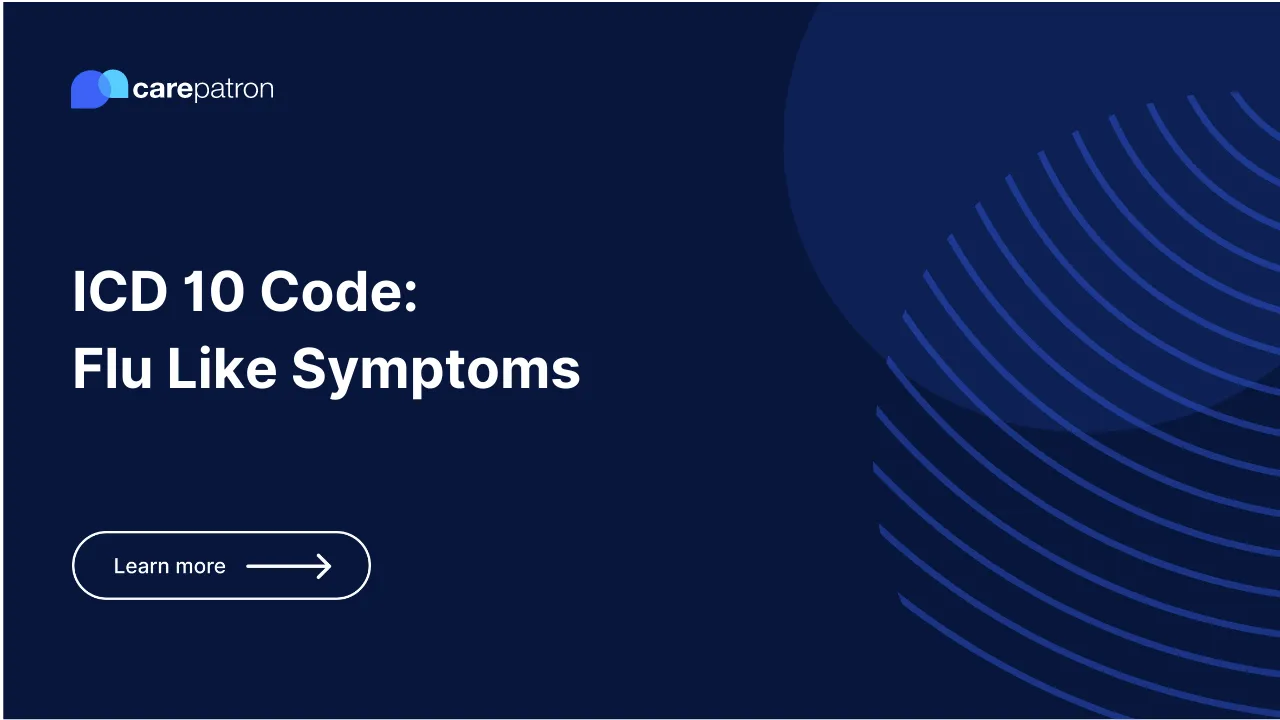 carepatron

ICD 10 Code:
Flu Like Symptoms

Learn more